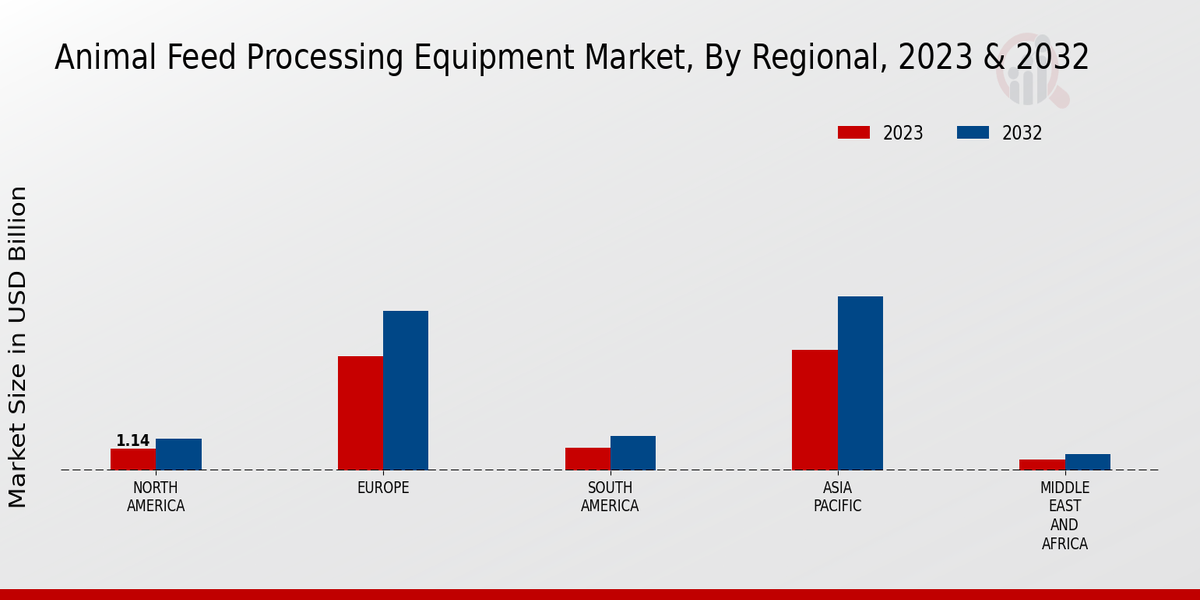 Animal Feed Processing Equipment Market, By Regional, 2023 & 2032

2023
2032

Market Size in USD Billion

1.14

NORTH AMERICA
EUROPE
SOUTH AMERICA
ASIA PACIFIC
MIDDLE EAST AND AFRICA